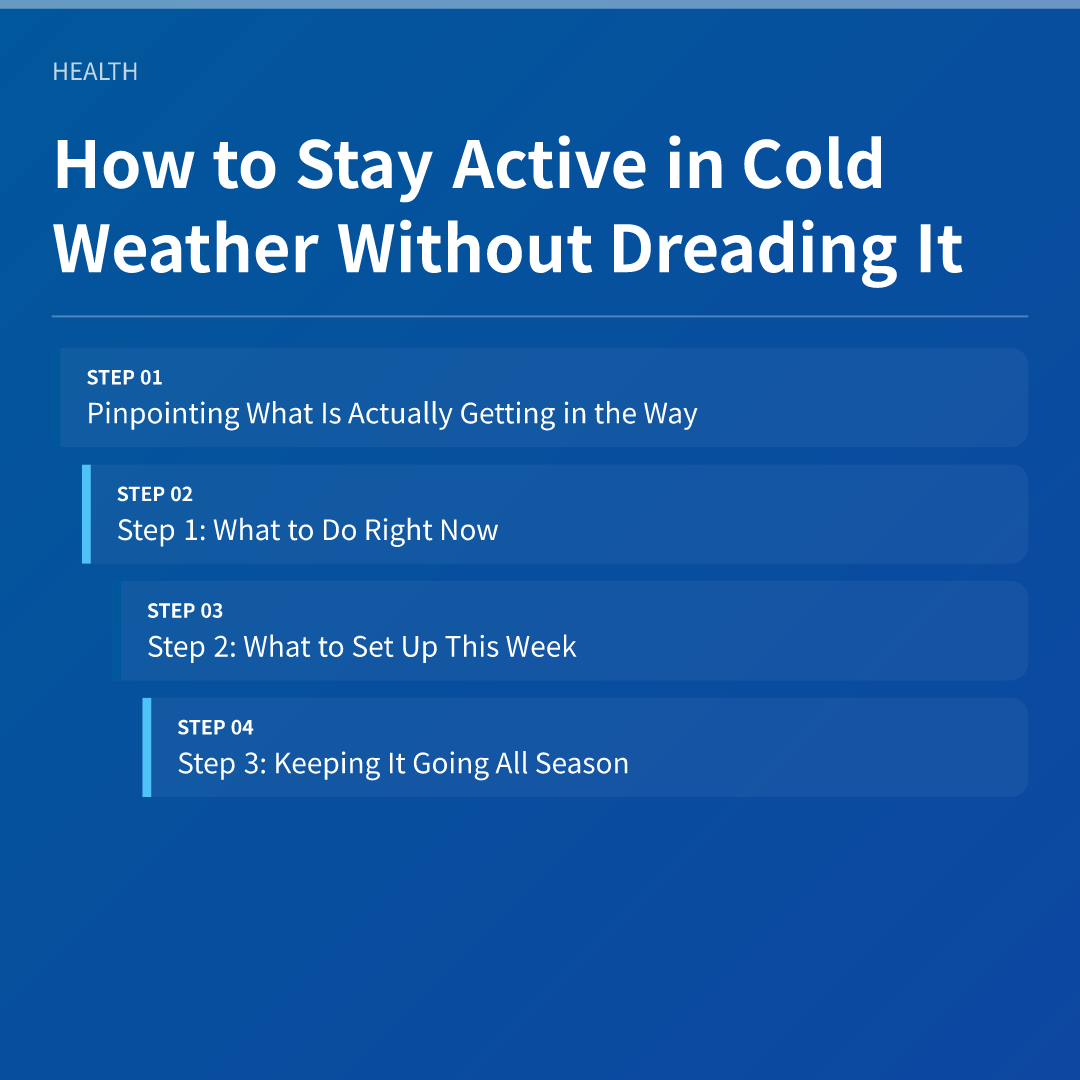 HEALTH

How to Stay Active in Cold Weather Without Dreading It

STEP 01
Pinpointing What Is Actually Getting in the Way

STEP 02
Step 1: What to Do Right Now

STEP 03
Step 2: What to Set Up This Week

STEP 04
Step 3: Keeping It Going All Season